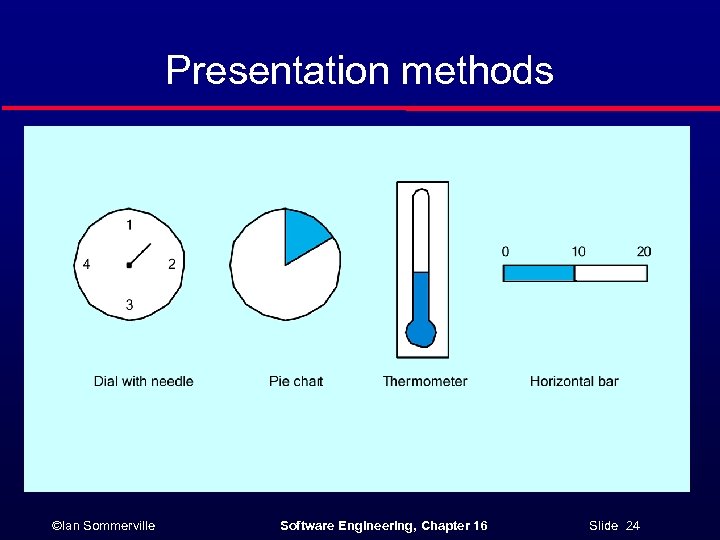 Presentation methods

1
4
2
3

0 10 20

Dial with needle

Pie chart

Thermometer

Horizontal bar

©Ian Sommerville

Software Engineering, Chapter 16

Slide 24